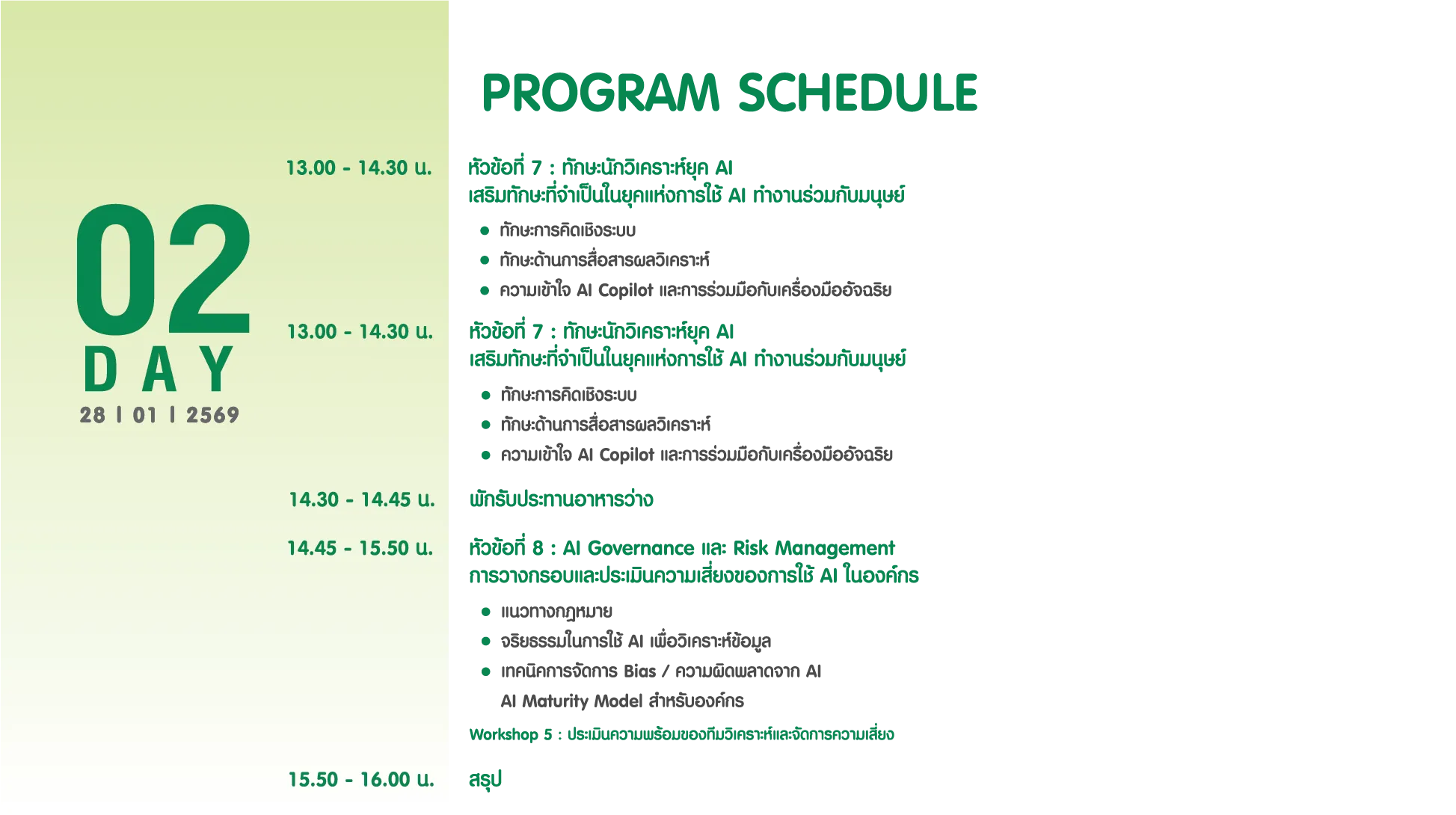 PROGRAM SCHEDULE

02
DAY
28 I 01 I 2569

13.00 - 14.30 น.
หัวข้อที่ 7 : ทักษะนักวิเคราะห์ยุค AI
เสริมทักษะที่จำเป็นในยุคแห่งการใช้ AI ทำงานร่วมกับมนุษย์

● ทักษะการคิดเชิงระบบ
● ทักษะด้านการสื่อสารผลวิเคราะห์
● ความเข้าใจ AI Copilot และการร่วมมือกับเครื่องมืออัจฉริย

13.00 - 14.30 น.
หัวข้อที่ 7 : ทักษะนักวิเคราะห์ยุค AI
เสริมทักษะที่จำเป็นในยุคแห่งการใช้ AI ทำงานร่วมกับมนุษย์

● ทักษะการคิดเชิงระบบ
● ทักษะด้านการสื่อสารผลวิเคราะห์
● ความเข้าใจ AI Copilot และการร่วมมือกับเครื่องมืออัจฉริย

14.30 - 14.45 น.
พักรับประทานอาหารว่าง

14.45 - 15.50 น.
หัวข้อที่ 8 : AI Governance และ Risk Management
การวางกรอบและประเมินความเสี่ยงของการใช้ AI ในองค์กร

● แนวทางกฎหมาย
● จริยธรรมในการใช้ AI เพื่อวิเคราะห์ข้อมูล
● เทคนิคการจัดการ Bias / ความผิดพลาดจาก AI
AI Maturity Model สำหรับองค์กร

Workshop 5 : ประเมินความพร้อมของทีมวิเคราะห์และจัดการความเสี่ยง

15.50 - 16.00 น.
สรุป